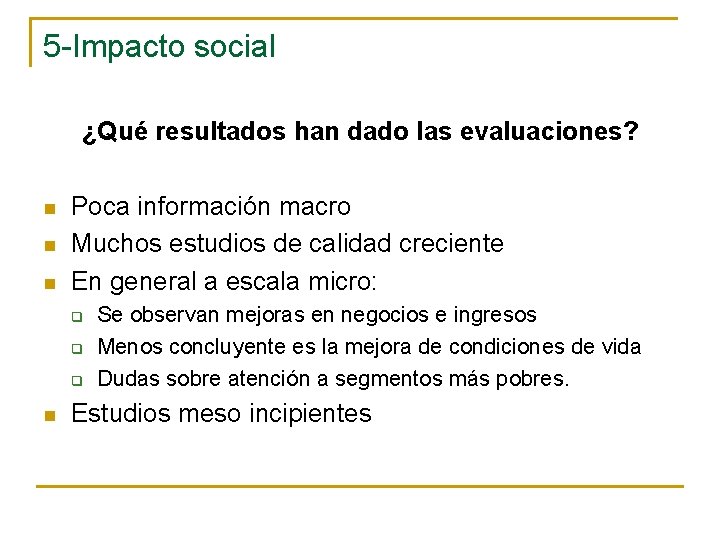 5-Impacto social

¿Qué resultados han dado las evaluaciones?

- Poca información macro
- Muchos estudios de calidad creciente
- En general a escala micro:
  - Se observan mejoras en negocios e ingresos
  - Menos concluyente es la mejora de condiciones de vida
  - Dudas sobre atención a segmentos más pobres.
- Estudios meso incipientes